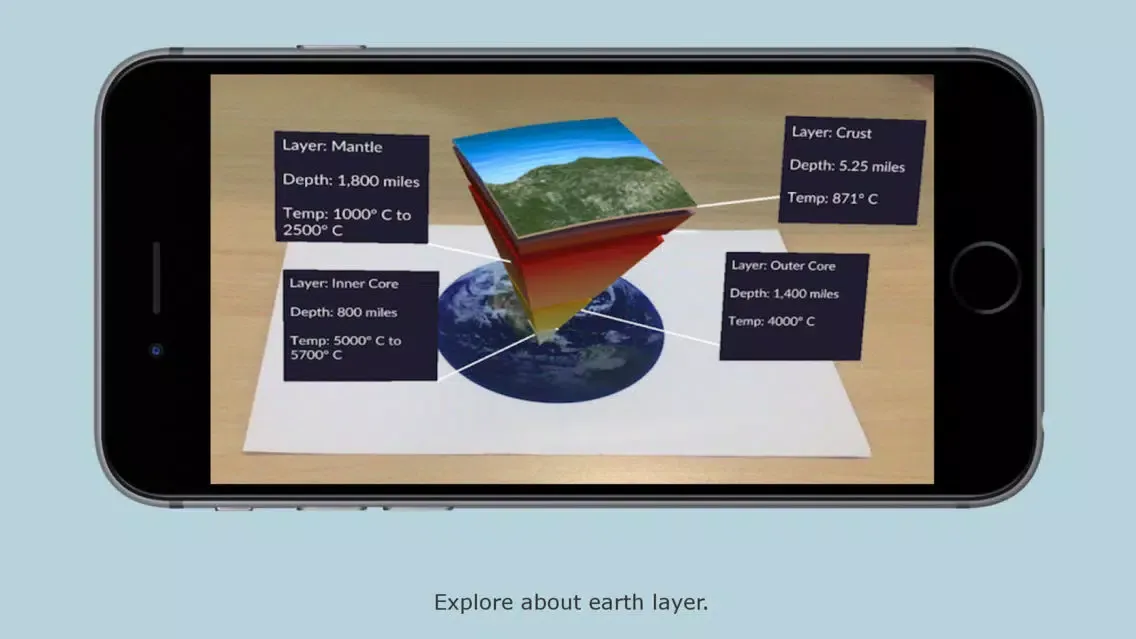 Layer: Mantle

Depth: 1,800 miles

Temp: 1000° C to 2500° C

Layer: Crust

Depth: 5.25 miles

Temp: 871° C

Layer: Inner Core

Depth: 800 miles

Temp: 5000° C to 5700° C

Layer: Outer Core

Depth: 1,400 miles

Temp: 4000° C

Explore about earth layer.